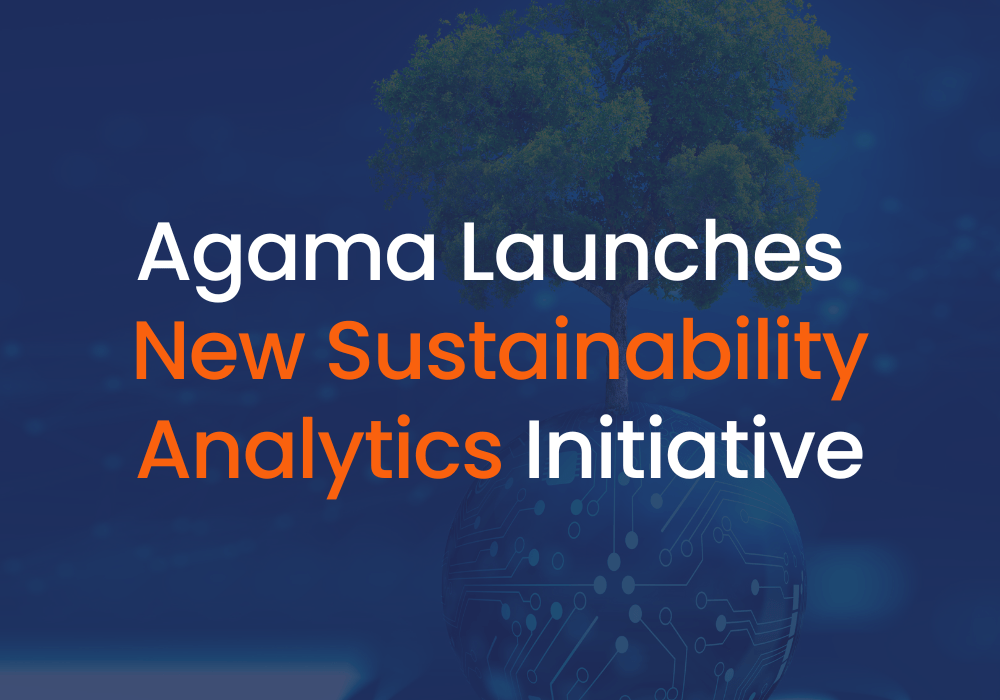 Agama Launches New Sustainability Analytics Initiative